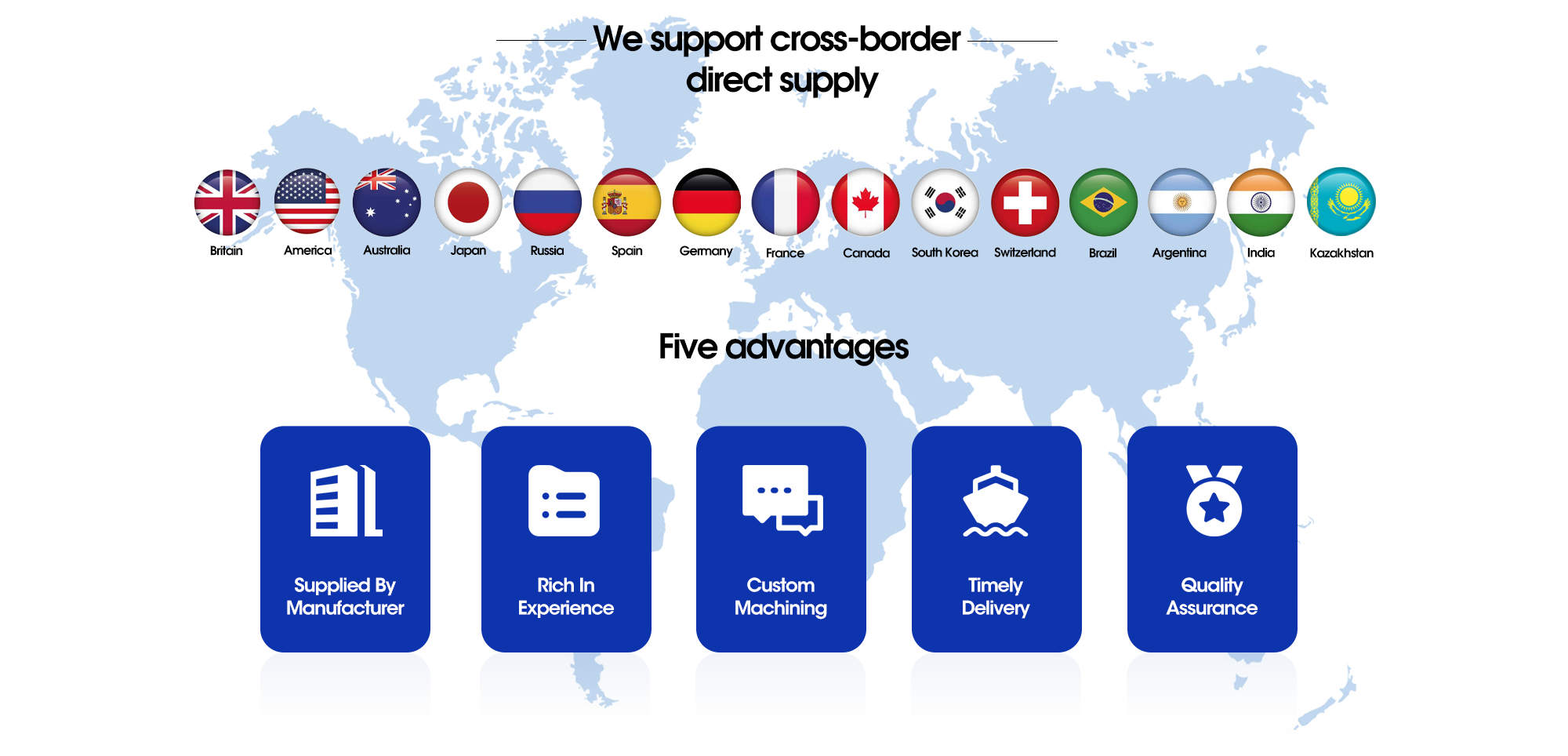 We support cross-border direct supply

Britain America Australia Japan Russia Spain Germany France Canada South Korea Switzerland Brazil Argentina India Kazakhstan

Five advantages

Supplied By Manufacturer

Rich In Experience

Custom Machining

Timely Delivery

Quality Assurance